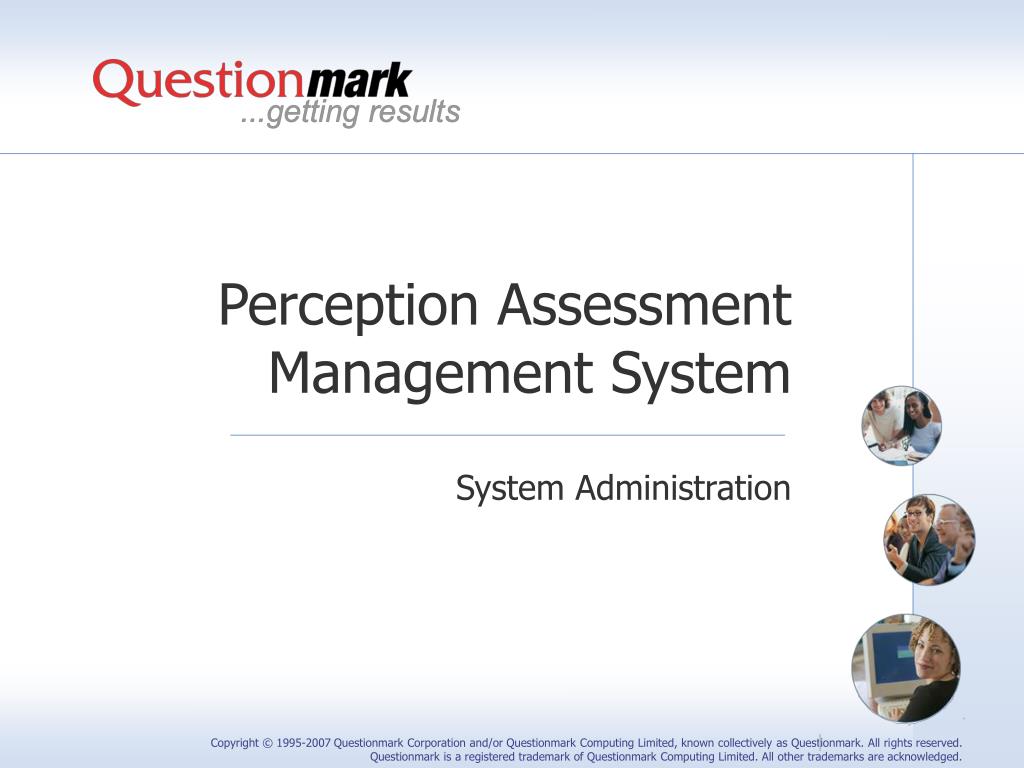 Questionmark
...getting results

Perception Assessment Management System

System Administration

Copyright © 1995-2007 Questionmark Corporation and/or Questionmark Computing Limited, known collectively as Questionmark. All rights reserved. Questionmark is a registered trademark of Questionmark Computing Limited. All other trademarks are acknowledged.